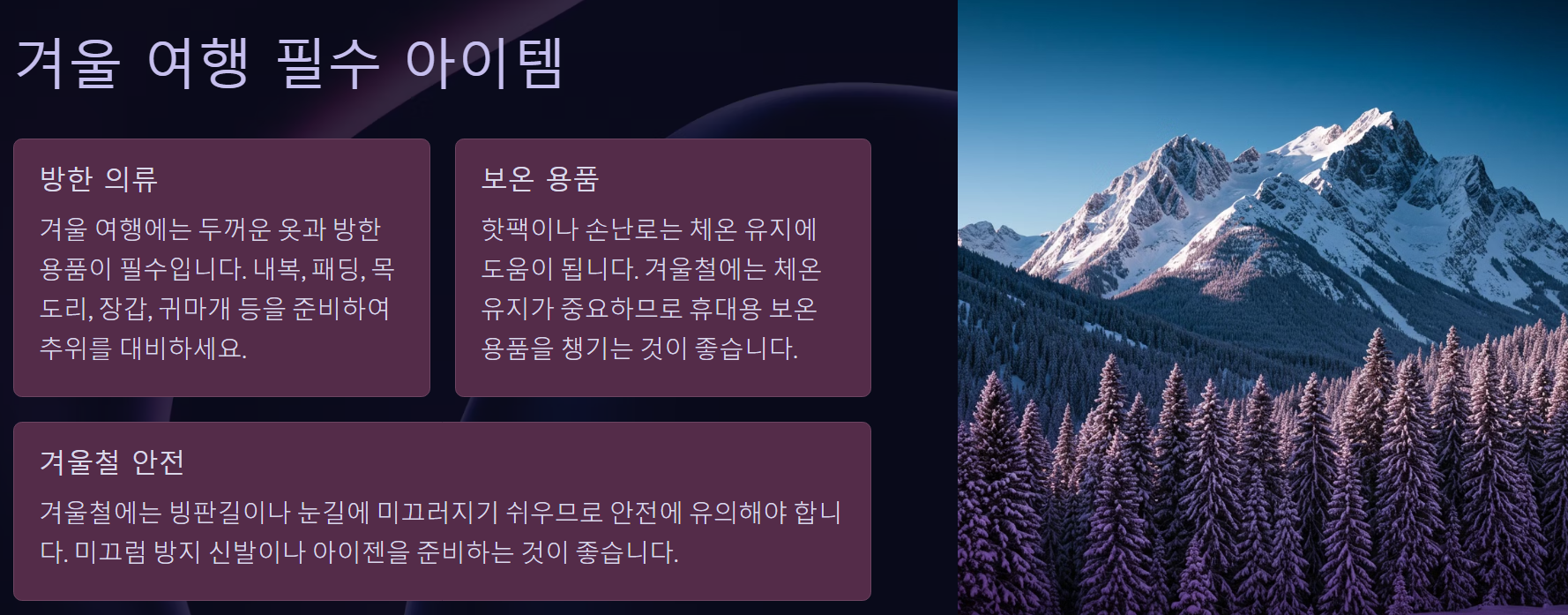 겨울 여행 필수 아이템

방한 의류

겨울 여행에는 두꺼운 옷과 방한 용품이 필수입니다. 내복, 패딩, 목도리, 장갑, 귀마개 등을 준비하여 추위를 대비하세요.

보온 용품

핫팩이나 손난로는 체온 유지에 도움이 됩니다. 겨울철에는 체온 유지가 중요하므로 휴대용 보온 용품을 챙기는 것이 좋습니다.

겨울철 안전

겨울철에는 빙판길이나 눈길에 미끄러지기 쉬우므로 안전에 유의해야 합니다. 미끄럼 방지 신발이나 아이젠을 준비하는 것이 좋습니다.